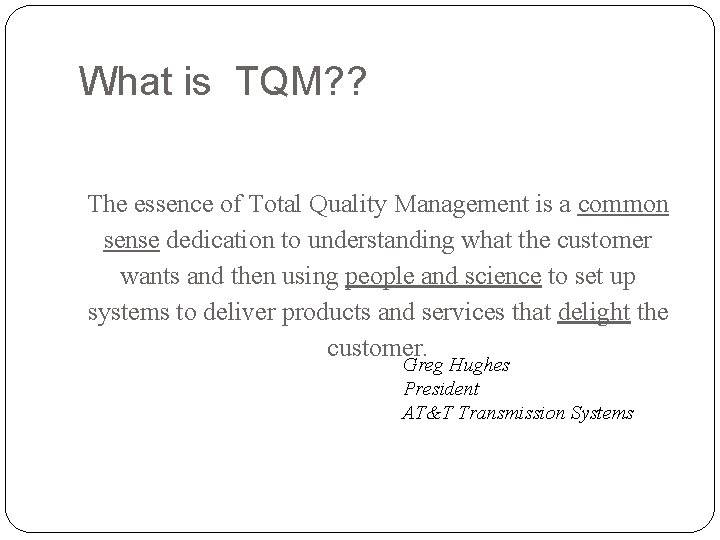 What is TQM??

The essence of Total Quality Management is a common sense dedication to understanding what the customer wants and then using people and science to set up systems to deliver products and services that delight the customer.

Greg Hughes
President
AT&T Transmission Systems